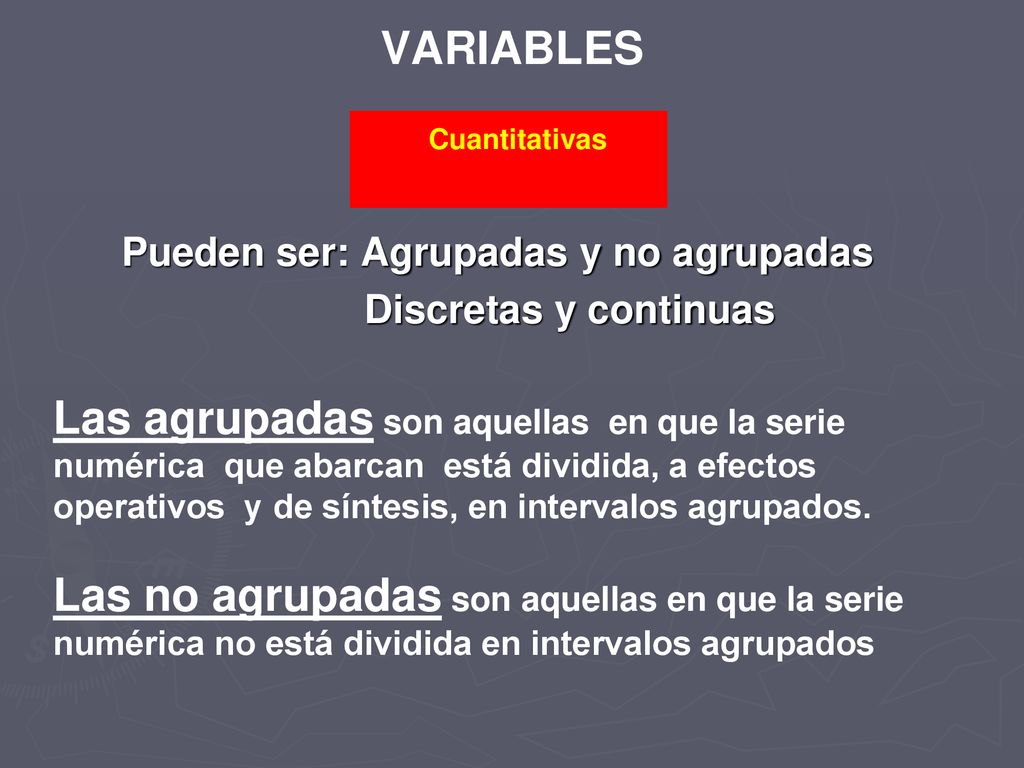 VARIABLES

Cuantitativas

Pueden ser: Agrupadas y no agrupadas
Discretas y continuas

Las agrupadas son aquellas en que la serie numérica que abarcan está dividida, a efectos operativos y de síntesis, en intervalos agrupados.

Las no agrupadas son aquellas en que la serie numérica no está dividida en intervalos agrupados